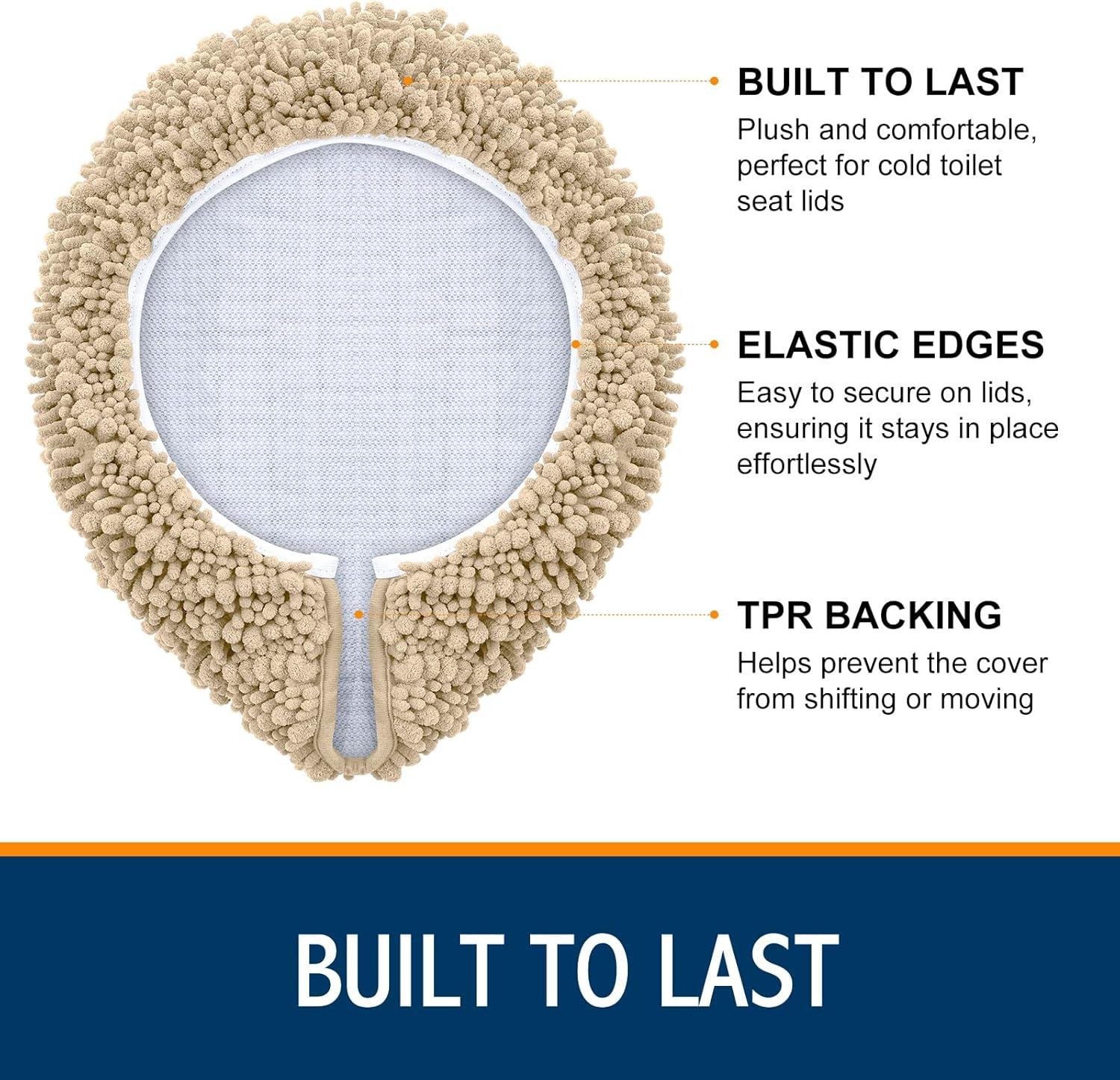 BUILT TO LAST
Plush and comfortable, perfect for cold toilet seat lids

ELASTIC EDGES
Easy to secure on lids, ensuring it stays in place effortlessly

TPR BACKING
Helps prevent the cover from shifting or moving

BUILT TO LAST